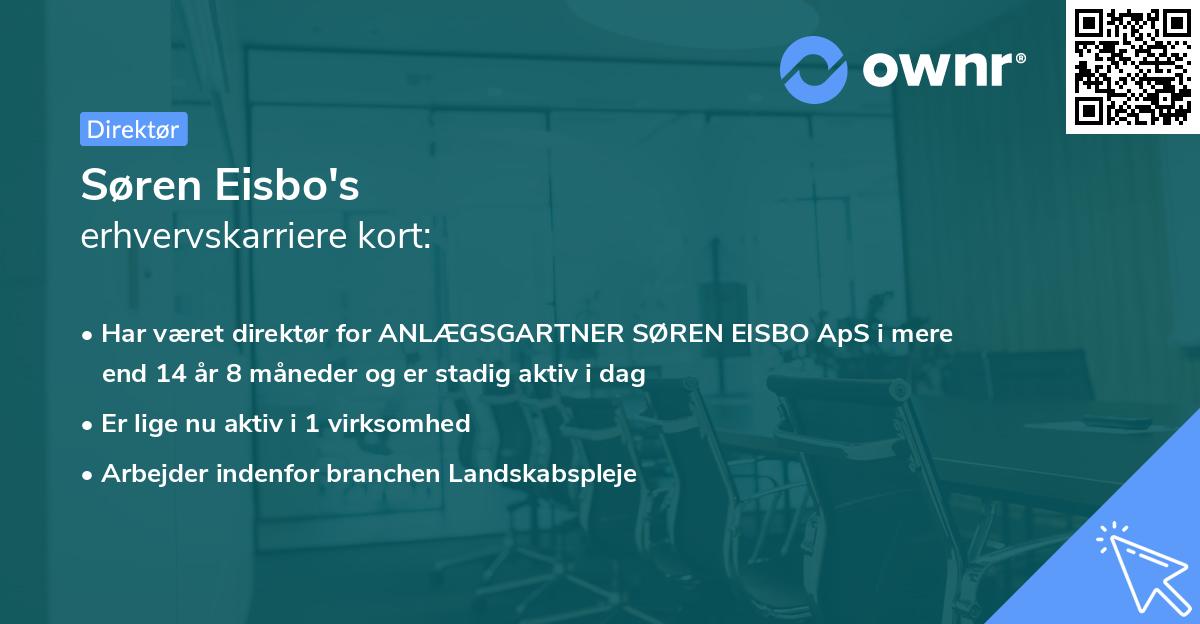 ownr®

Direktør

Søren Eisbo's
erhvervskarriere kort:

• Har været direktør for ANLÆGSGARTNER SØREN EISBO ApS i mere end 14 år 8 måneder og er stadig aktiv i dag
• Er lige nu aktiv i 1 virksomhed
• Arbejder indenfor branchen Landskabspleje